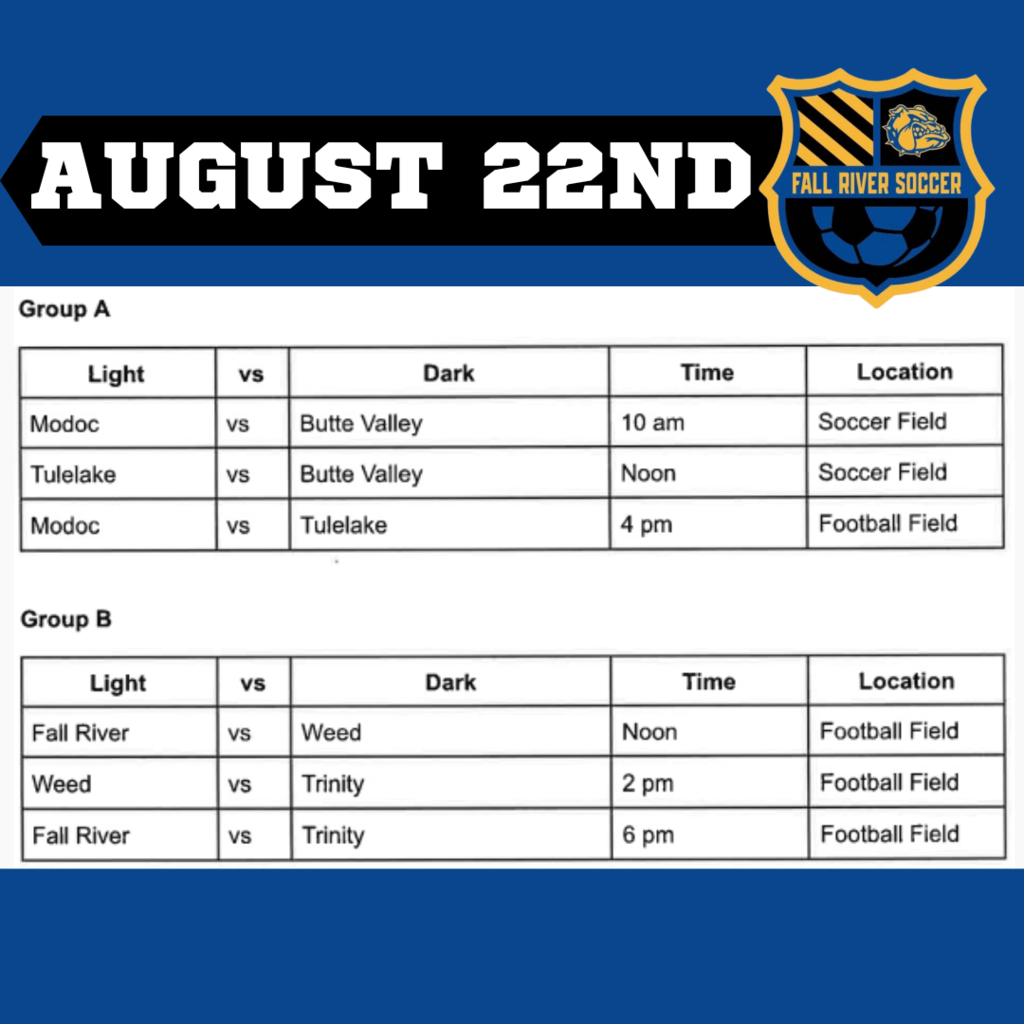 AUGUST 22ND

FALL RIVER SOCCER

Group A

| Light | vs | Dark | Time | Location |
|---|---|---|---|---|
| Modoc | vs | Butte Valley | 10 am | Soccer Field |
| Tulelake | vs | Butte Valley | Noon | Soccer Field |
| Modoc | vs | Tulelake | 4 pm | Football Field |

Group B

| Light | vs | Dark | Time | Location |
|---|---|---|---|---|
| Fall River | vs | Weed | Noon | Football Field |
| Weed | vs | Trinity | 2 pm | Football Field |
| Fall River | vs | Trinity | 6 pm | Football Field |